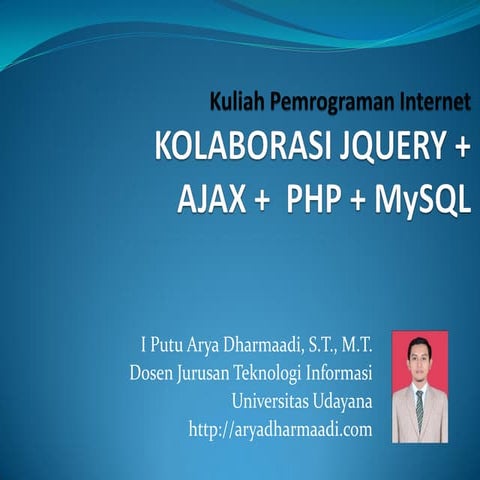 Kuliah Pemrograman Internet

KOLABORASI JQUERY + AJAX + PHP + MySQL

I Putu Arya Dharmaadi, S.T., M.T.
Dosen Jurusan Teknologi Informasi
Universitas Udayana
http://aryadharmaadi.com